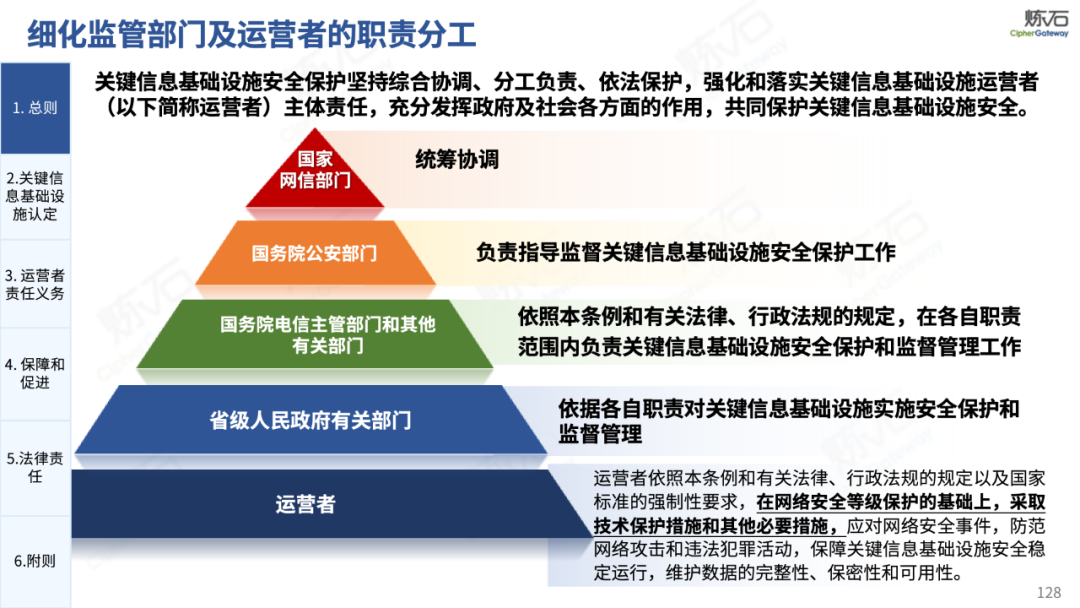 细化监管部门及运营者的职责分工

炼石
CipherGateway

1. 总则

2.关键信息基础设施认定

3. 运营者责任义务

4. 保障和促进

5.法律责任

6.附则

关键信息基础设施安全保护坚持综合协调、分工负责、依法保护，强化和落实关键信息基础设施运营者（以下简称运营者）主体责任，充分发挥政府及社会各方面的作用，共同保护关键信息基础设施安全。

国家网信部门

统筹协调

国务院公安部门

负责指导监督关键信息基础设施安全保护工作

国务院电信主管部门和其他有关部门

依照本条例和有关法律、行政法规的规定，在各自职责范围内负责关键信息基础设施安全保护和监督管理工作

省级人民政府有关部门

依据各自职责对关键信息基础设施实施安全保护和监督管理

运营者

运营者依照本条例和有关法律、行政法规的规定以及国家标准的强制性要求，在网络安全等级保护的基础上，采取技术保护措施和其他必要措施，应对网络安全事件，防范网络攻击和违法犯罪活动，保障关键信息基础设施安全稳定运行，维护数据的完整性、保密性和可用性。

128